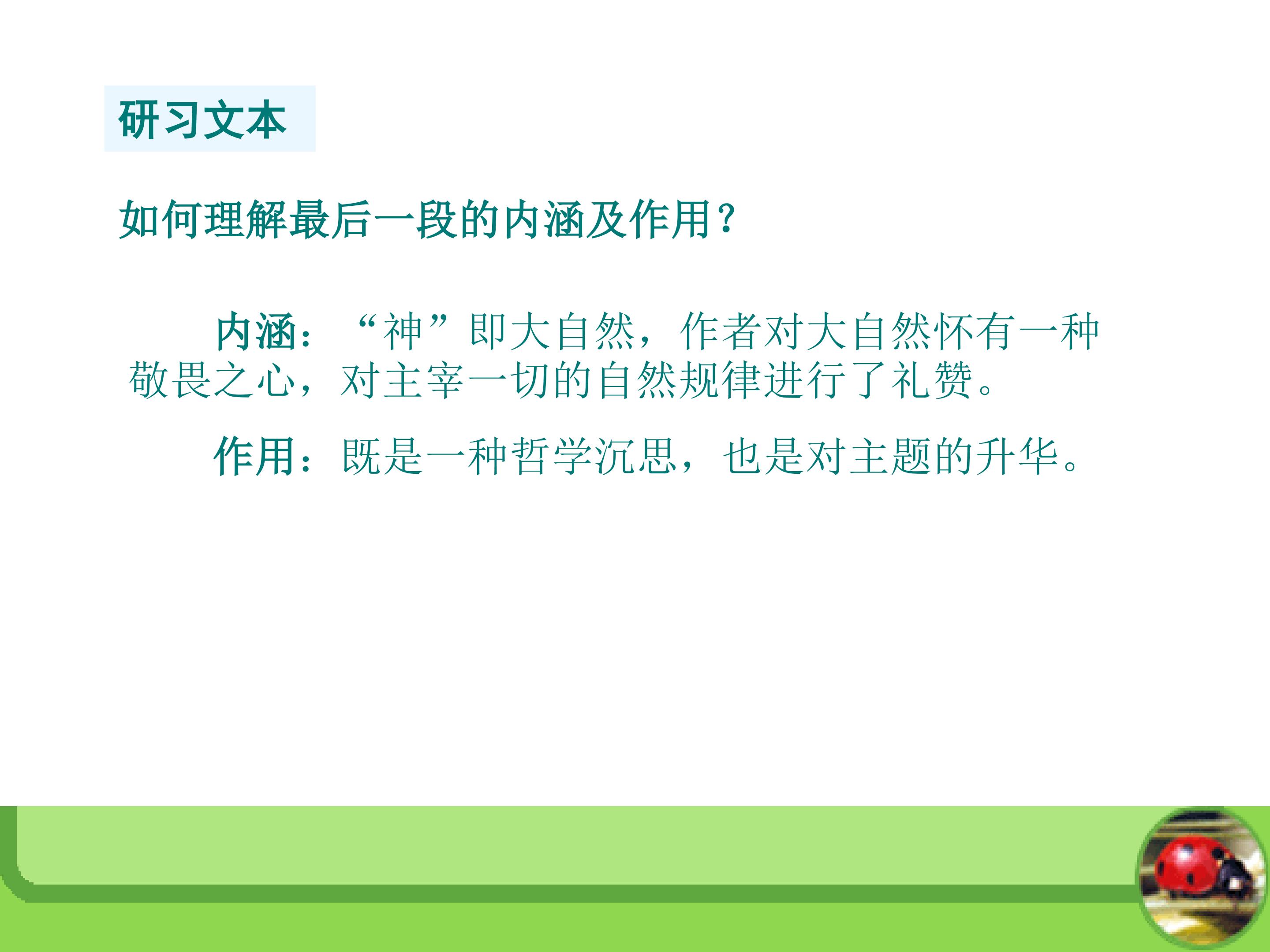 研习文本

如何理解最后一段的内涵及作用？

内涵：“神”即大自然，作者对大自然怀有一种敬畏之心，对主宰一切的自然规律进行了礼赞。

作用：既是一种哲学沉思，也是对主题的升华。